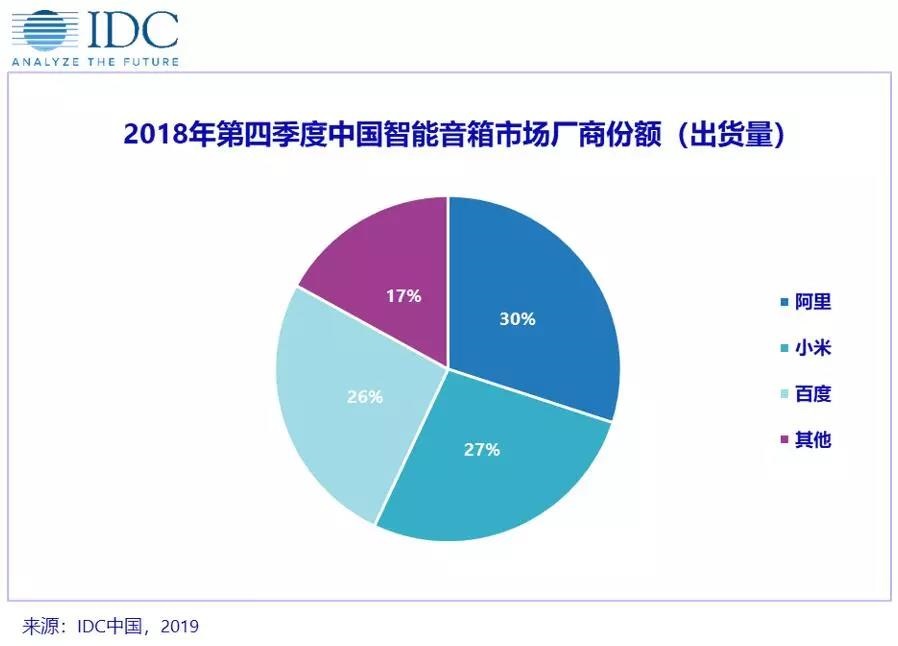 IDC
ANALYZE THE FUTURE

2018年第四季度中国智能音箱市场厂商份额（出货量）

30%
27%
26%
17%

阿里
小米
百度
其他

来源：IDC中国，2019